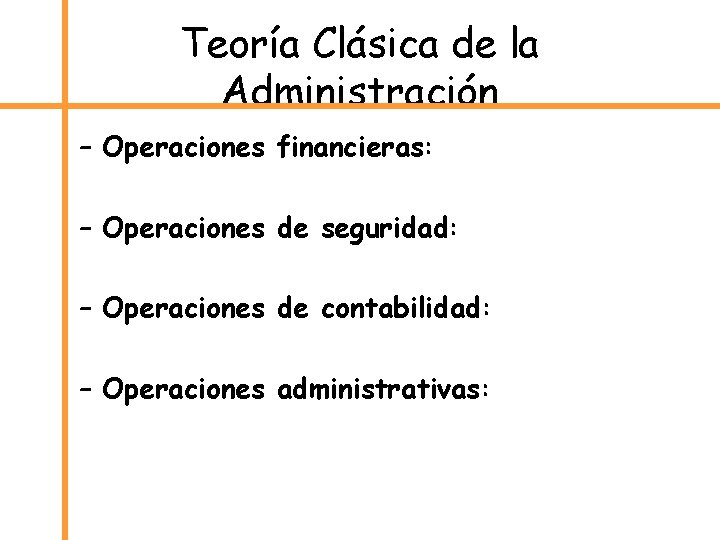 Teoría Clásica de la Administración

– Operaciones financieras:

– Operaciones de seguridad:

– Operaciones de contabilidad:

– Operaciones administrativas: